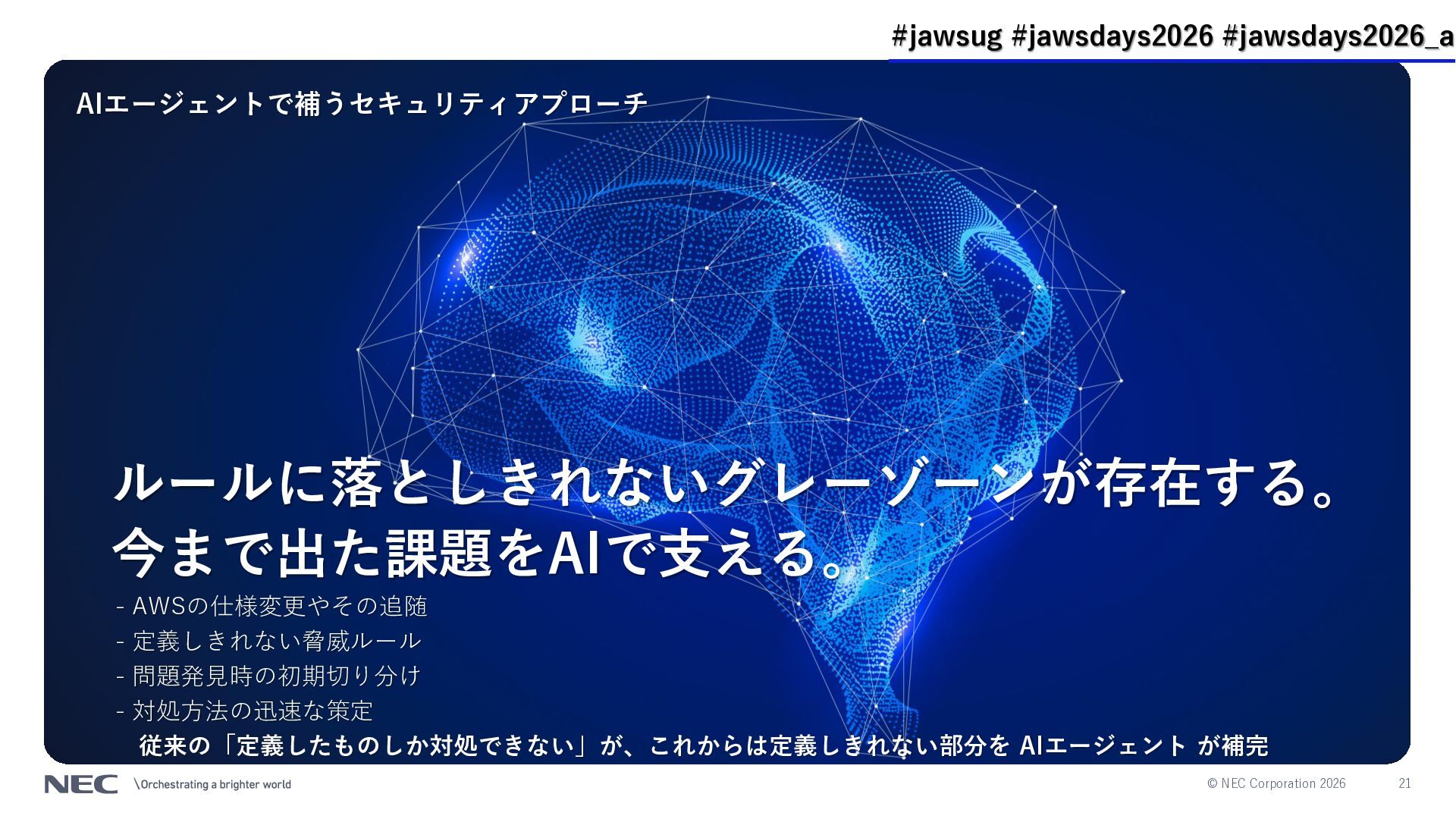 #jawsug #jawsdays2026 #jawsdays2026_a

AIエージェントで補うセキュリティアプローチ

ルールに落としきれないグレーゾーンが存在する。
今まで出た課題をAIで支える。

- AWSの仕様変更やその追随
- 定義しきれない脅威ルール
- 問題発見時の初期切り分け
- 対処方法の迅速な策定

従来の「定義したものしか対処できない」が、これからは定義しきれない部分を AIエージェント が補完

NEC \Orchestrating a brighter world

© NEC Corporation 2026 21